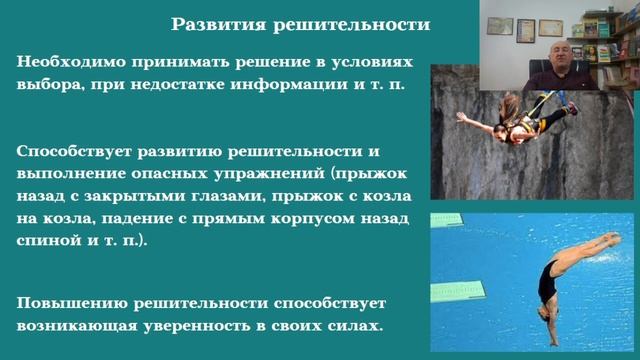 Развития решительности

Необходимо принимать решение в условиях выбора, при недостатке информации и т. п.

Способствует развитию решительности и выполнение опасных упражнений (прыжок назад с закрытыми глазами, прыжок с козла на козла, падение с прямым корпусом назад спиной и т. п.).

Повышению решительности способствует возникающая уверенность в своих силах.